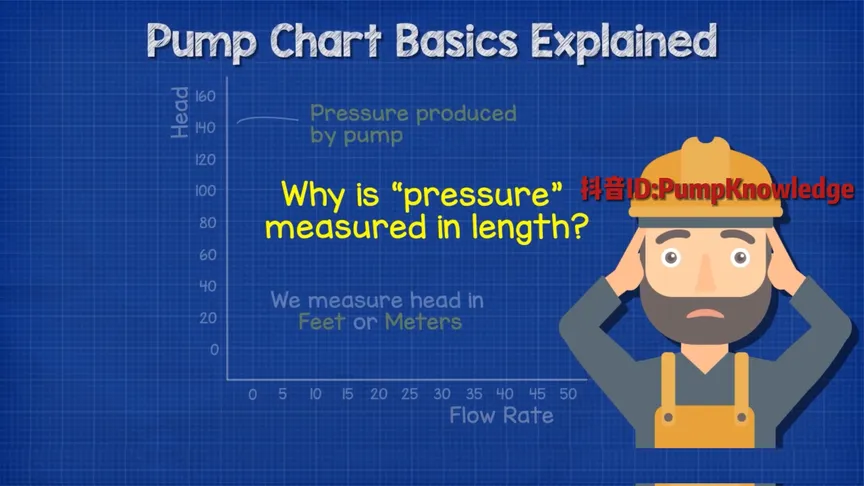 Pump Chart Basics Explained

Head

160
140
120
100
80
60
40
20
0

Pressure produced by pump

Why is "pressure" measured in length?

抖音ID:PumpKnowledge

We measure head in Feet or Meters

0 5 10 15 20 25 30 35 40 45 50

Flow Rate